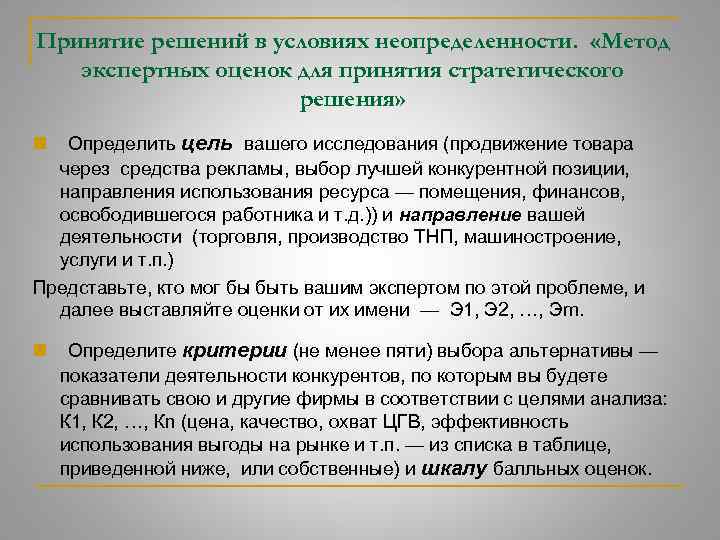 Принятие решений в условиях неопределенности. «Метод экспертных оценок для принятия стратегического решения»

Определить цель вашего исследования (продвижение товара через средства рекламы, выбор лучшей конкурентной позиции, направления использования ресурса — помещения, финансов, освободившегося работника и т.д.)) и направление вашей деятельности (торговля, производство ТНП, машиностроение, услуги и т.п.)

Представьте, кто мог бы быть вашим экспертом по этой проблеме, и далее выставляйте оценки от их имени — Э1, Э2, …, Эm.

Определите критерии (не менее пяти) выбора альтернативы — показатели деятельности конкурентов, по которым вы будете сравнивать свою и другие фирмы в соответствии с целями анализа: К1, К2, …, Кn (цена, качество, охват ЦГВ, эффективность использования выгоды на рынке и т.п. — из списка в таблице, приведенной ниже, или собственные) и шкалу балльных оценок.